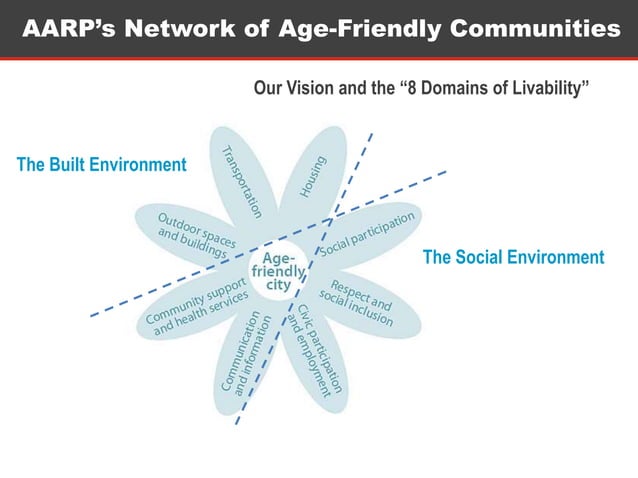 AARP's Network of Age-Friendly Communities

Our Vision and the "8 Domains of Livability"

The Built Environment

Transportation

Housing

Outdoor spaces and buildings

Social participation

Age-friendly city

The Social Environment

Community support and health services

Respect and social inclusion

Communication and information

Civic participation and employment